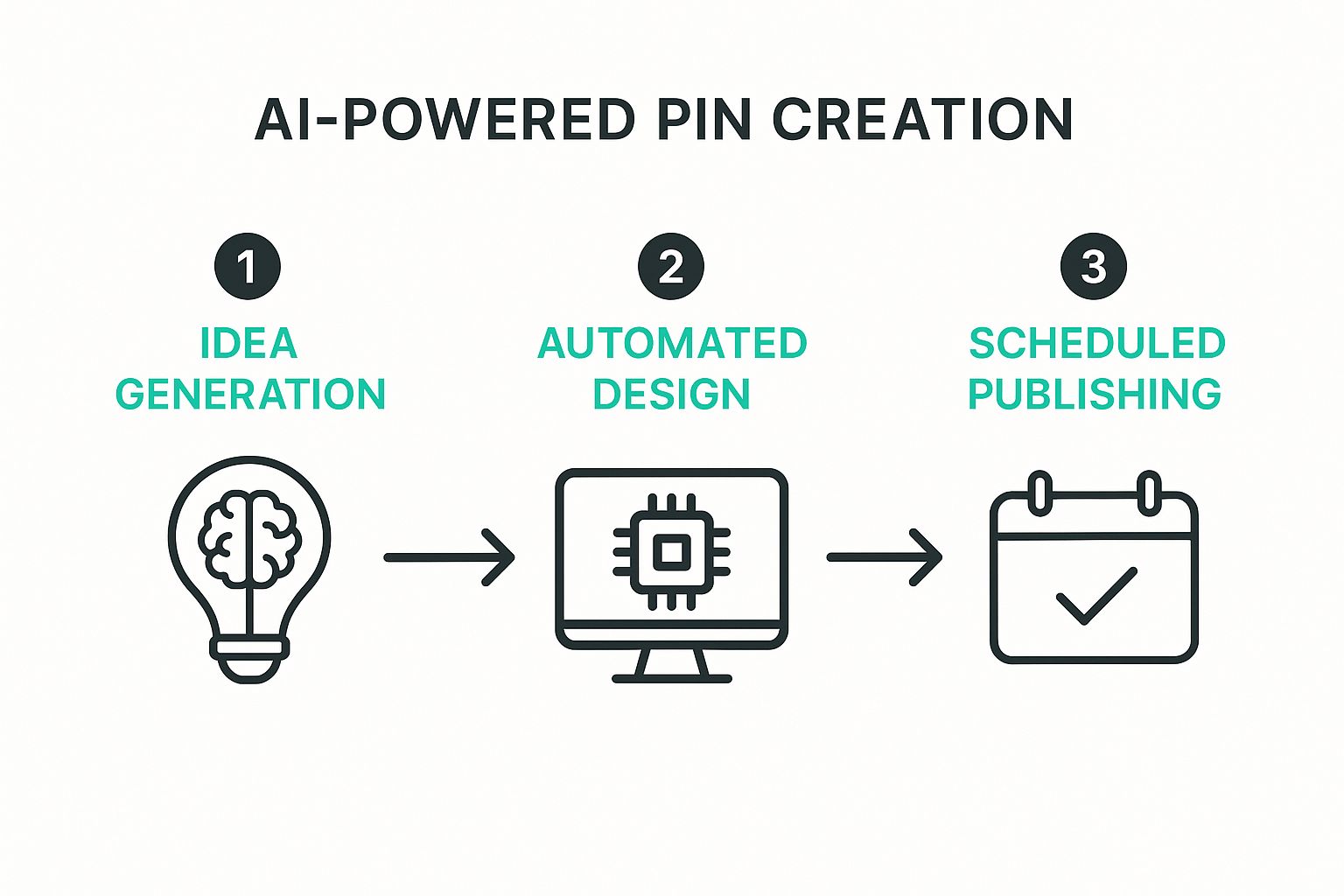 AI-POWERED PIN CREATION

1
IDEA GENERATION

2
AUTOMATED DESIGN

3
SCHEDULED PUBLISHING